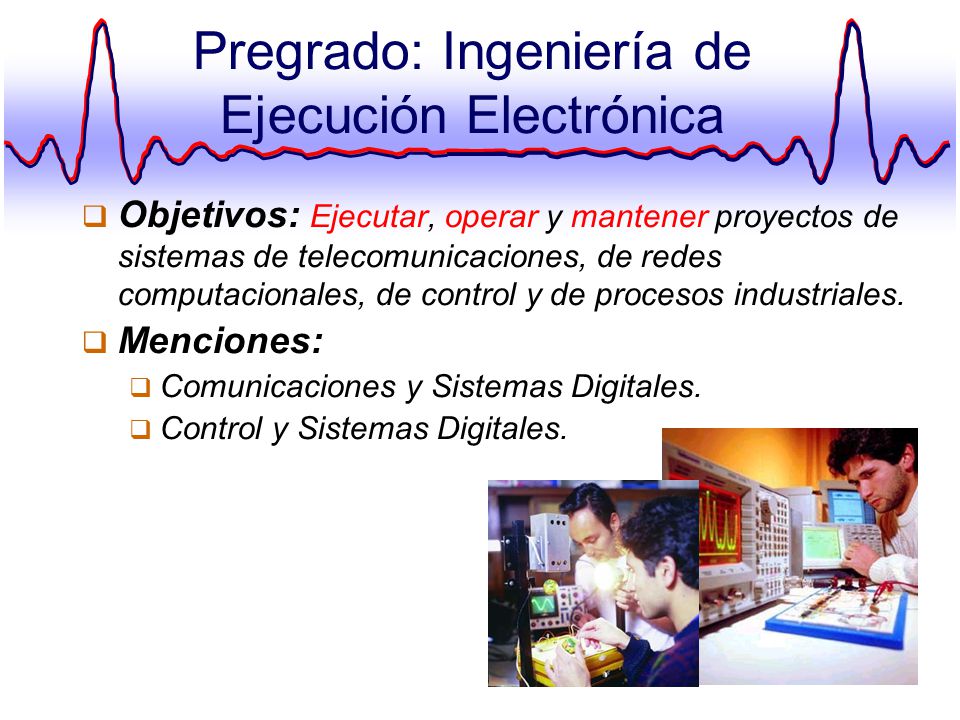 Pregrado: Ingeniería de Ejecución Electrónica

❑ Objetivos: Ejecutar, operar y mantener proyectos de sistemas de telecomunicaciones, de redes computacionales, de control y de procesos industriales.

❑ Menciones:

❑ Comunicaciones y Sistemas Digitales.

❑ Control y Sistemas Digitales.